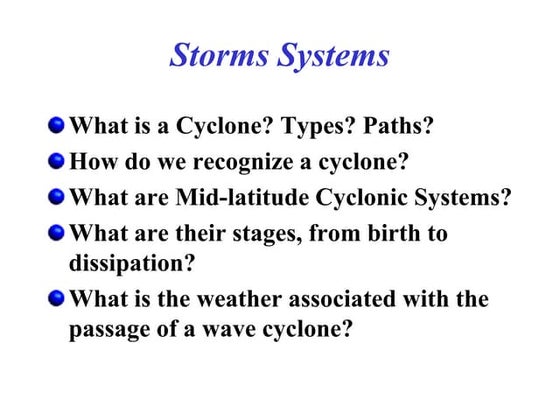 Storms Systems

What is a Cyclone? Types? Paths?

How do we recognize a cyclone?

What are Mid-latitude Cyclonic Systems?

What are their stages, from birth to dissipation?

What is the weather associated with the passage of a wave cyclone?